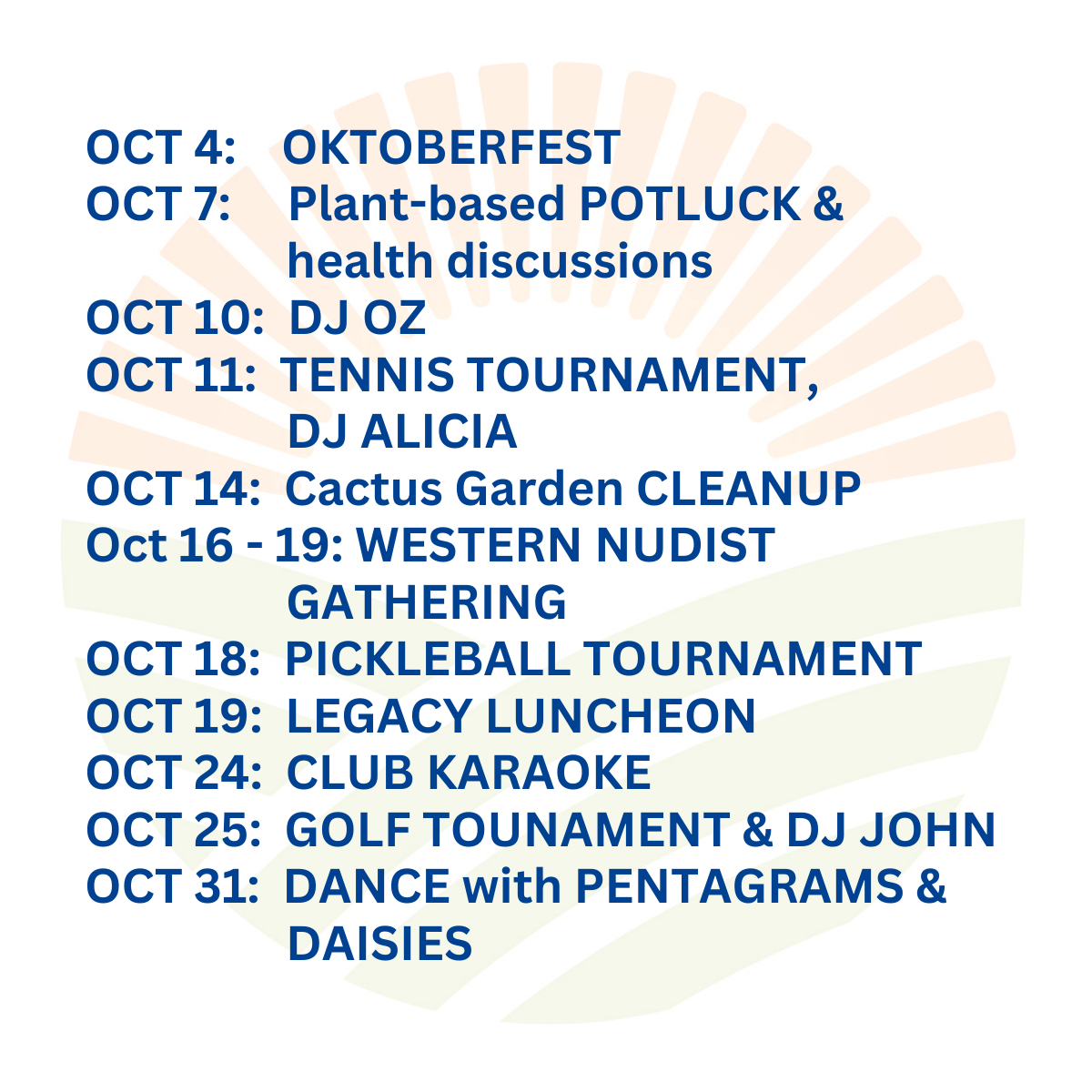 OCT 4: OKTOBERFEST
OCT 7: Plant-based POTLUCK & health discussions
OCT 10: DJ OZ
OCT 11: TENNIS TOURNAMENT, DJ ALICIA
OCT 14: Cactus Garden CLEANUP
Oct 16 - 19: WESTERN NUDIST GATHERING
OCT 18: PICKLEBALL TOURNAMENT
OCT 19: LEGACY LUNCHEON
OCT 24: CLUB KARAOKE
OCT 25: GOLF TOUNAMENT & DJ JOHN
OCT 31: DANCE with PENTAGRAMS & DAISIES